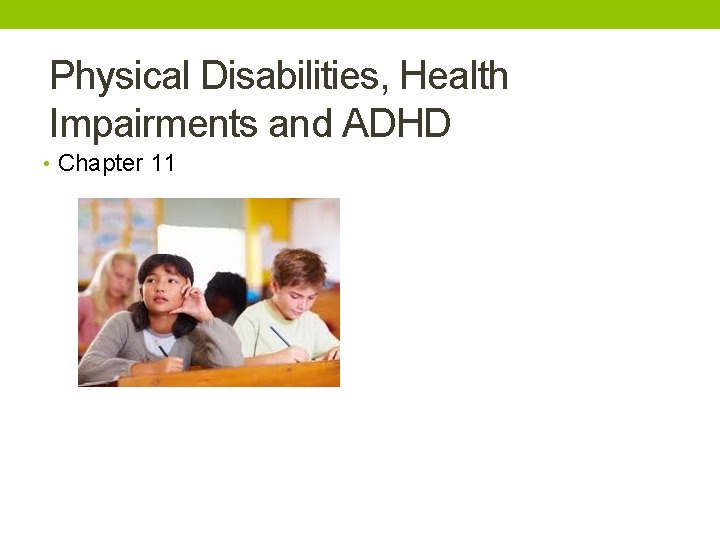 Physical Disabilities, Health Impairments and ADHD

• Chapter 11